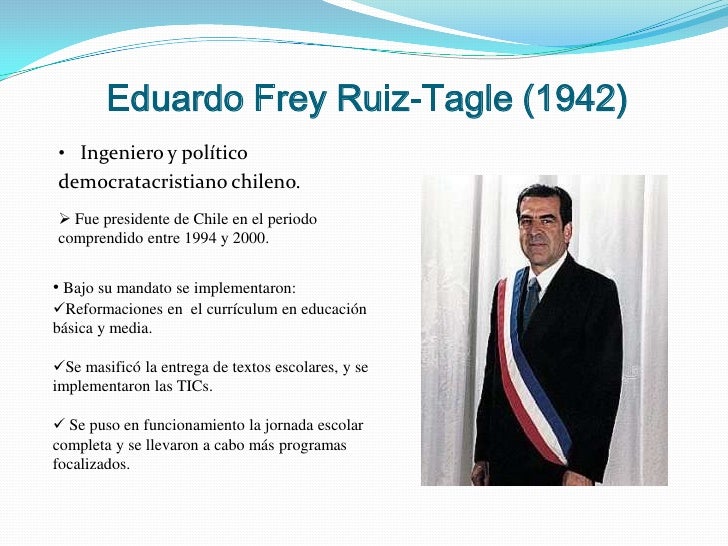 Eduardo Frey Ruiz-Tagle (1942)

• Ingeniero y político democratacristiano chileno.

➢ Fue presidente de Chile en el periodo comprendido entre 1994 y 2000.

• Bajo su mandato se implementaron:
✓Reformaciones en el currículum en educación básica y media.

✓Se masificó la entrega de textos escolares, y se implementaron las TICs.

✓ Se puso en funcionamiento la jornada escolar completa y se llevaron a cabo más programas focalizados.